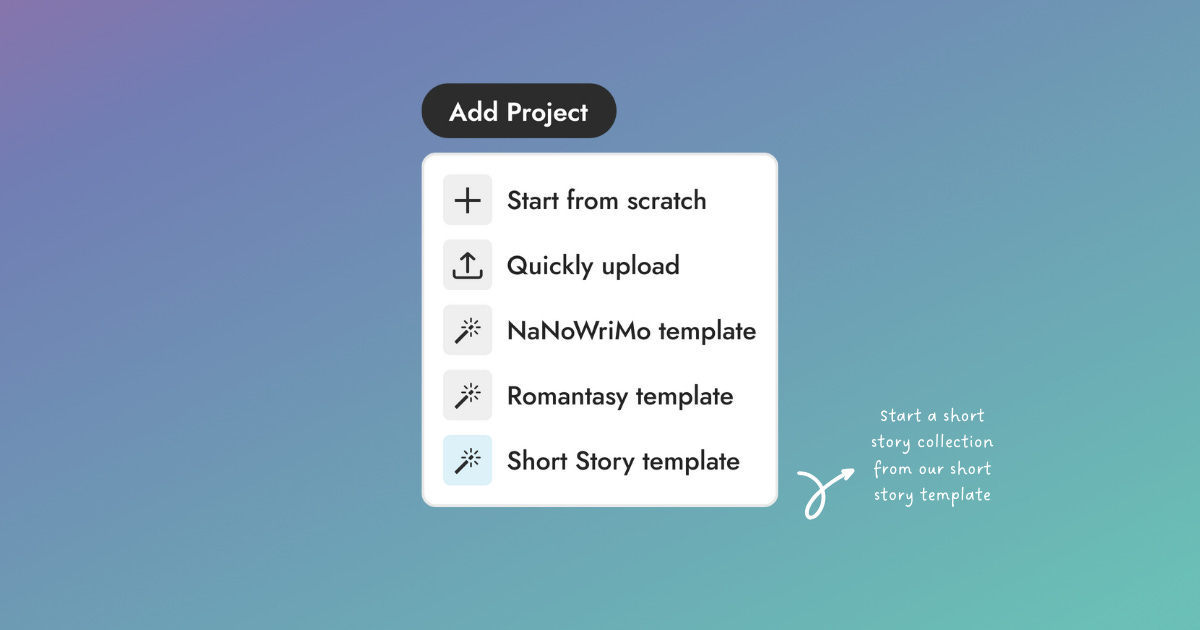 Add Project

Start from scratch

Quickly upload

NaNoWriMo template

Romantasy template

Short Story template

Start a short story collection from our short story template